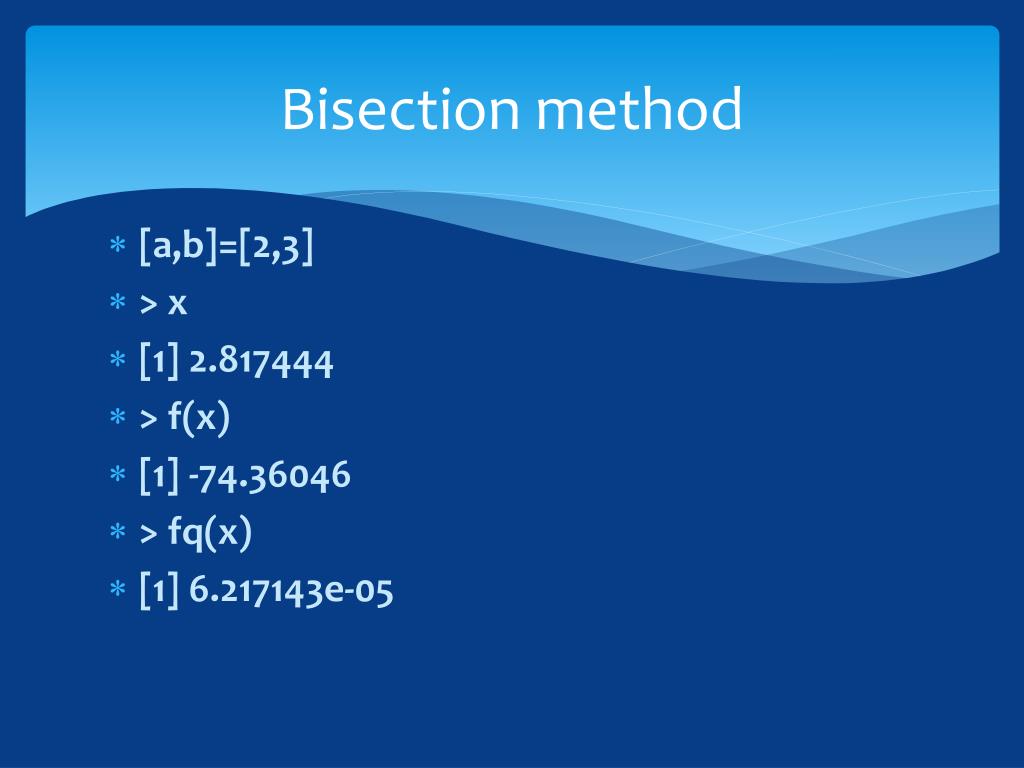 Bisection method

* [a,b]=[2,3]
* > x
* [1] 2.817444
* > f(x)
* [1] -74.36046
* > fq(x)
* [1] 6.217143e-05